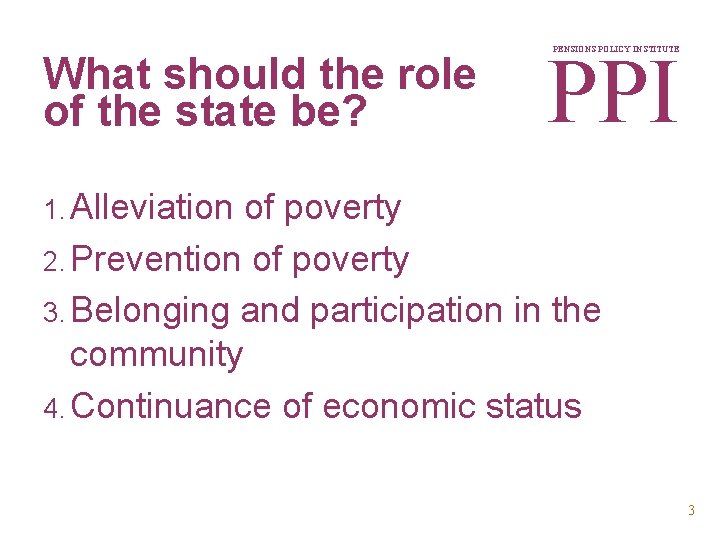 What should the role of the state be?

PENSIONS POLICY INSTITUTE
PPI

1. Alleviation of poverty
2. Prevention of poverty
3. Belonging and participation in the community
4. Continuance of economic status

3